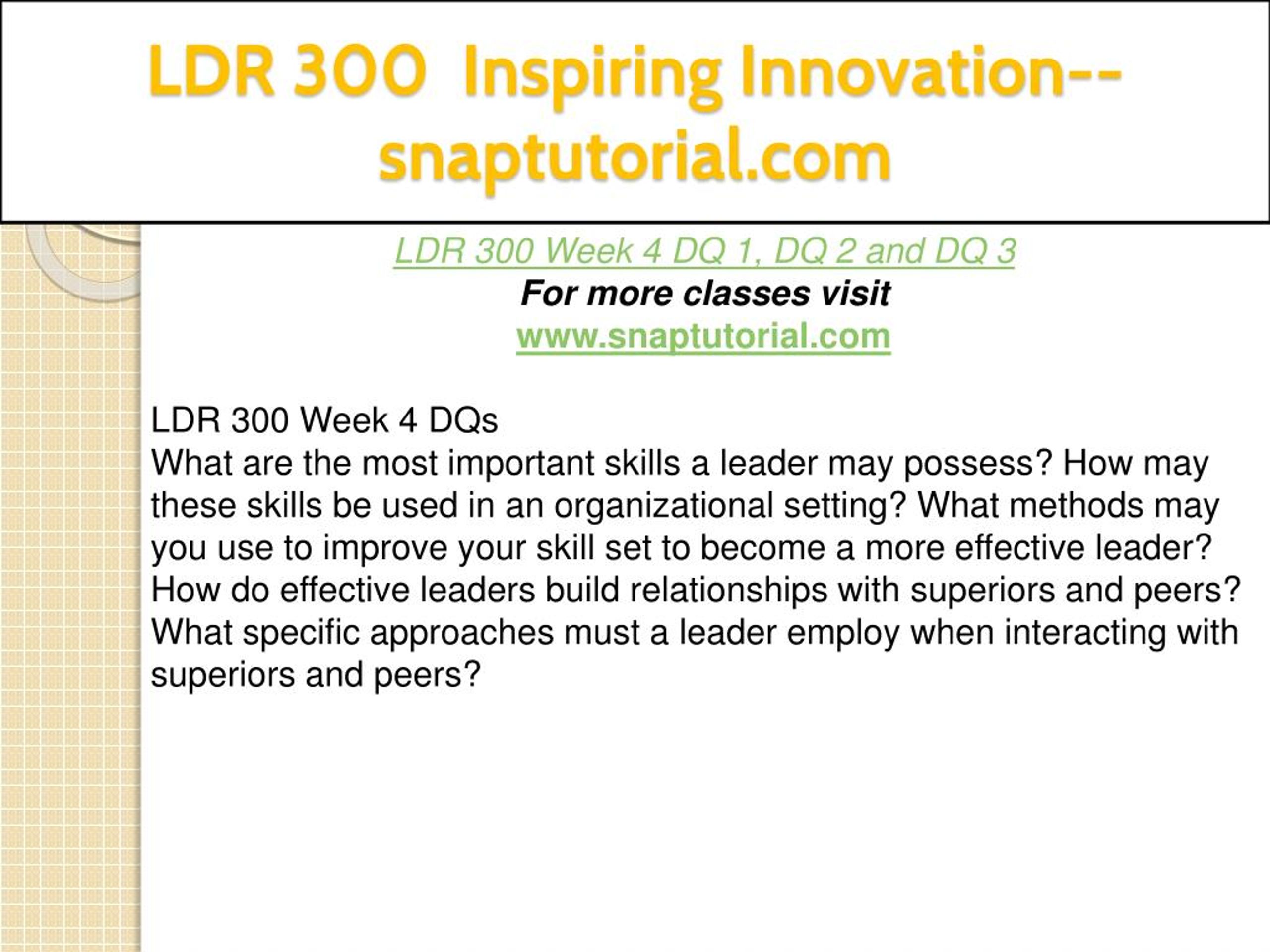 LDR 300 Inspiring Innovation--snaptutorial.com

LDR 300 Week 4 DQ 1, DQ 2 and DQ 3
For more classes visit
www.snaptutorial.com

LDR 300 Week 4 DQs
What are the most important skills a leader may possess? How may these skills be used in an organizational setting? What methods may you use to improve your skill set to become a more effective leader?
How do effective leaders build relationships with superiors and peers? What specific approaches must a leader employ when interacting with superiors and peers?